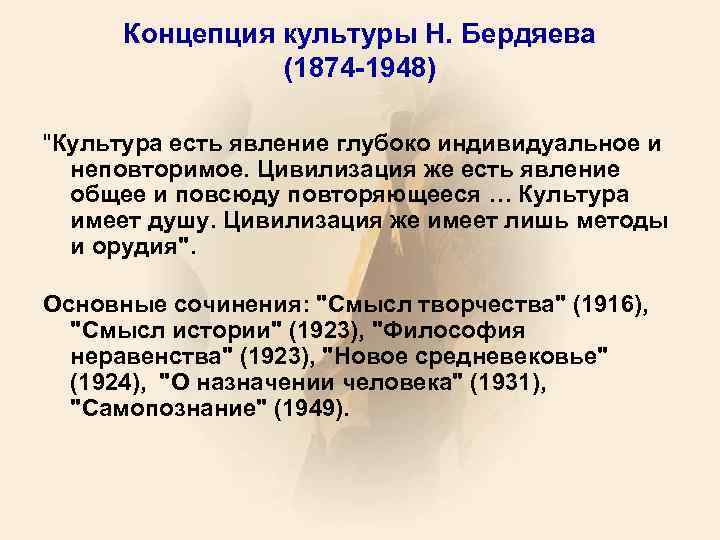 Концепция культуры Н. Бердяева
(1874-1948)

"Культура есть явление глубоко индивидуальное и неповторимое. Цивилизация же есть явление общее и повсюду повторяющееся … Культура имеет душу. Цивилизация же имеет лишь методы и орудия".

Основные сочинения: "Смысл творчества" (1916), "Смысл истории" (1923), "Философия неравенства" (1923), "Новое средневековье" (1924), "О назначении человека" (1931), "Самопознание" (1949).